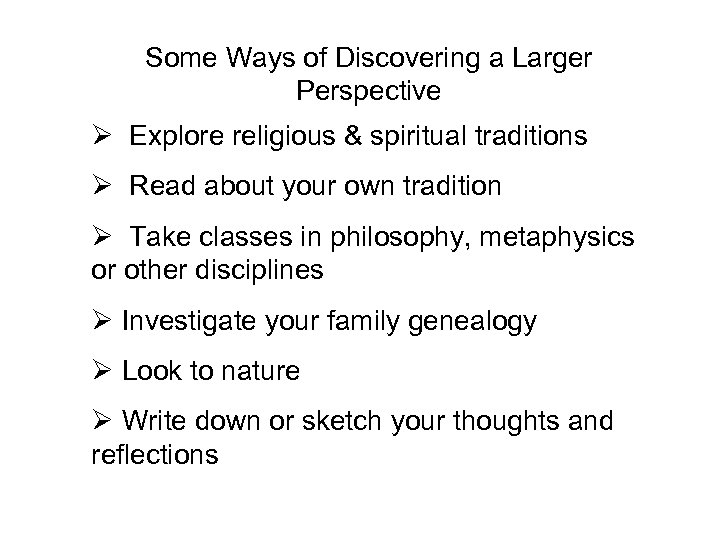 Some Ways of Discovering a Larger Perspective

➢ Explore religious & spiritual traditions

➢ Read about your own tradition

➢ Take classes in philosophy, metaphysics or other disciplines

➢ Investigate your family genealogy

➢ Look to nature

➢ Write down or sketch your thoughts and reflections